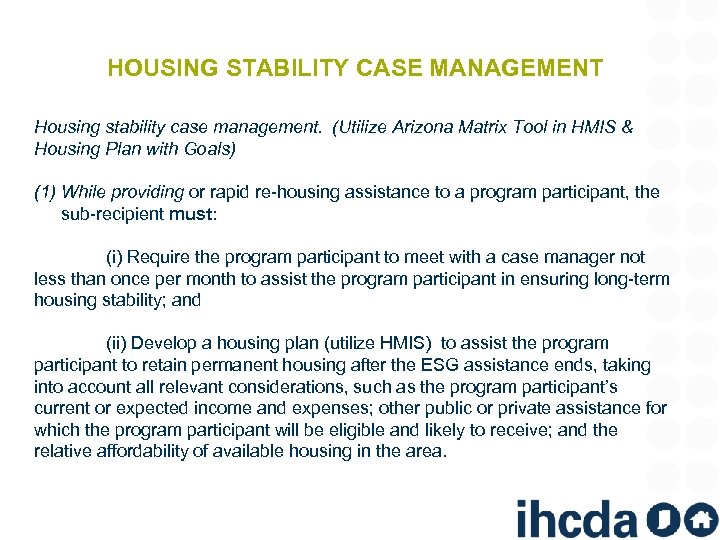 HOUSING STABILITY CASE MANAGEMENT

Housing stability case management. (Utilize Arizona Matrix Tool in HMIS & Housing Plan with Goals)

(1) While providing or rapid re-housing assistance to a program participant, the sub-recipient must:

(i) Require the program participant to meet with a case manager not less than once per month to assist the program participant in ensuring long-term housing stability; and

(ii) Develop a housing plan (utilize HMIS) to assist the program participant to retain permanent housing after the ESG assistance ends, taking into account all relevant considerations, such as the program participant's current or expected income and expenses; other public or private assistance for which the program participant will be eligible and likely to receive; and the relative affordability of available housing in the area.

ihcda